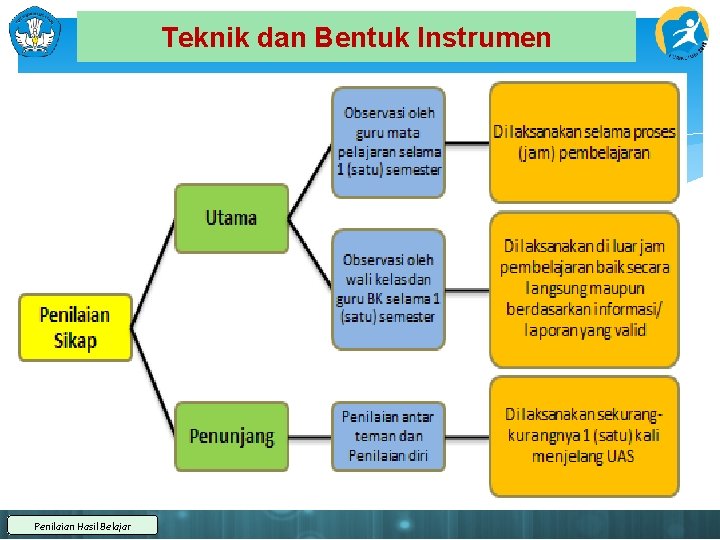 Teknik dan Bentuk Instrumen

Penilaian Sikap

Utama

Observasi oleh guru mata pelajaran selama 1 (satu) semester

Dilaksanakan selama proses (jam) pembelajaran

Observasi oleh wali kelas dan guru BK selama 1 (satu) semester

Dilaksanakan di luar jam pembelajaran baik secara langsung maupun berdasarkan informasi/ laporan yang valid

Penunjang

Penilaian antar teman dan Penilaian diri

Dilaksanakan sekurang-kurangnya 1 (satu) kali menjelang UAS

Penilaian Hasil Belajar